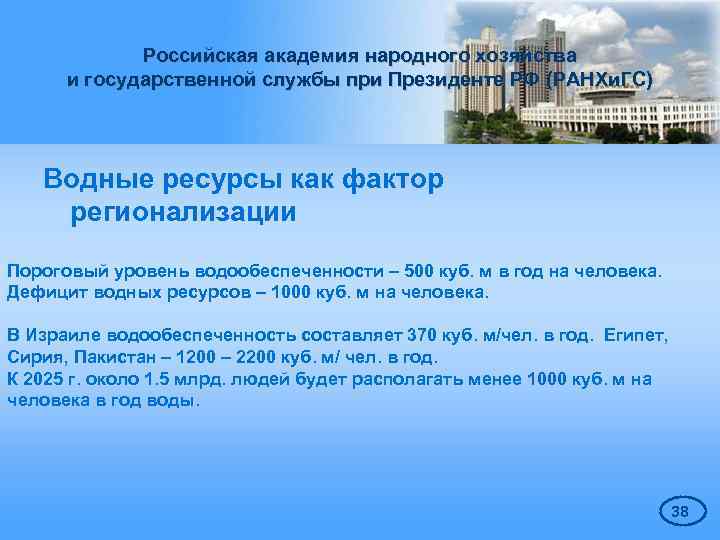 Российская академия народного хозяйства и государственной службы при Президенте РФ (РАНХиГС)

Водные ресурсы как фактор регионализации

Пороговый уровень водообеспеченности – 500 куб. м в год на человека. Дефицит водных ресурсов – 1000 куб. м на человека.

В Израиле водообеспеченность составляет 370 куб. м/чел. в год. Египет, Сирия, Пакистан – 1200 – 2200 куб. м/ чел. в год.
К 2025 г. около 1.5 млрд. людей будет располагать менее 1000 куб. м на человека в год воды.

38